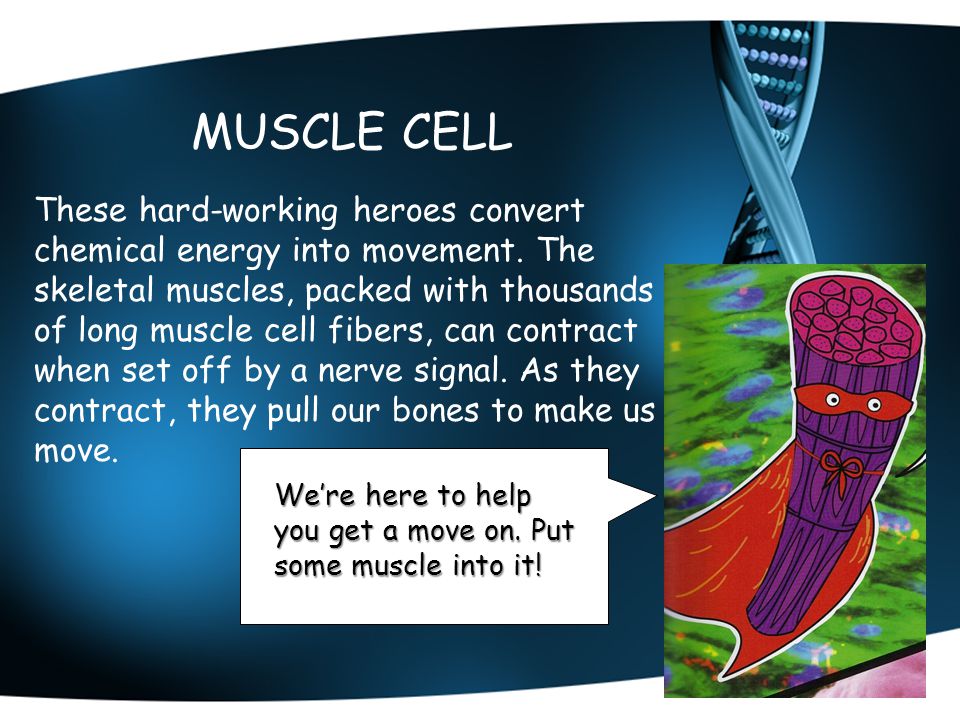 MUSCLE CELL

These hard-working heroes convert chemical energy into movement. The skeletal muscles, packed with thousands of long muscle cell fibers, can contract when set off by a nerve signal. As they contract, they pull our bones to make us move.

We're here to help you get a move on. Put some muscle into it!